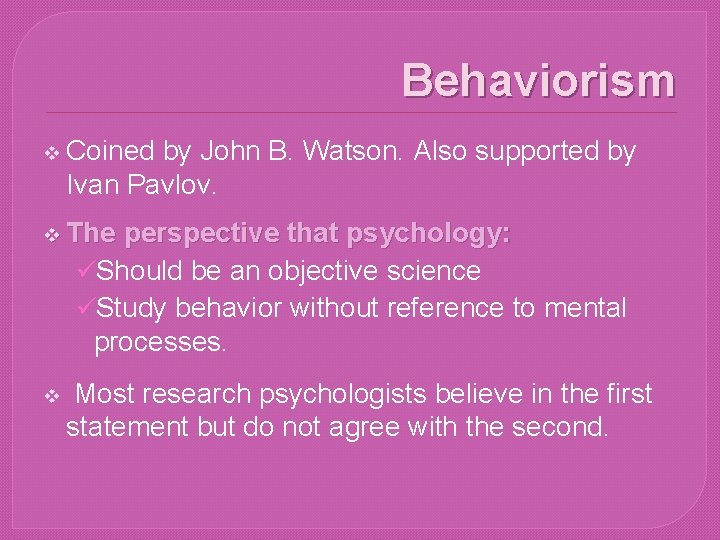 Behaviorism

❖ Coined by John B. Watson. Also supported by Ivan Pavlov.

❖ The perspective that psychology:
✓Should be an objective science
✓Study behavior without reference to mental processes.

❖ Most research psychologists believe in the first statement but do not agree with the second.